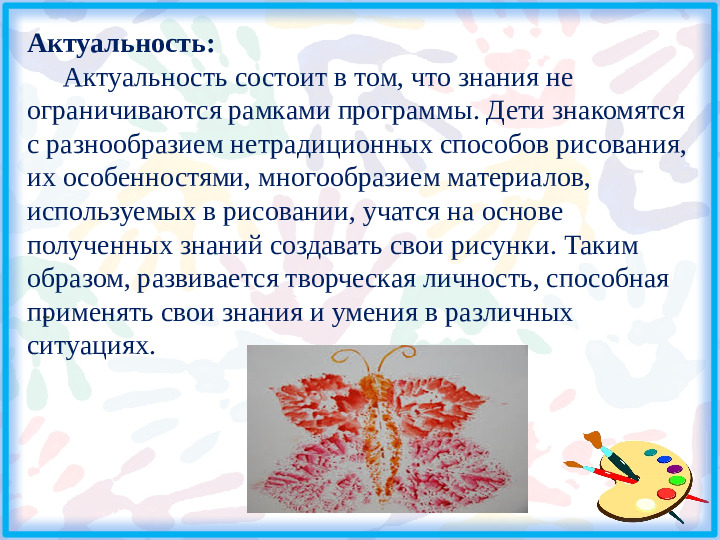 **Актуальность:**

Актуальность состоит в том, что знания не ограничиваются рамками программы. Дети знакомятся с разнообразием нетрадиционных способов рисования, их особенностями, многообразием материалов, используемых в рисовании, учатся на основе полученных знаний создавать свои рисунки. Таким образом, развивается творческая личность, способная применять свои знания и умения в различных ситуациях.